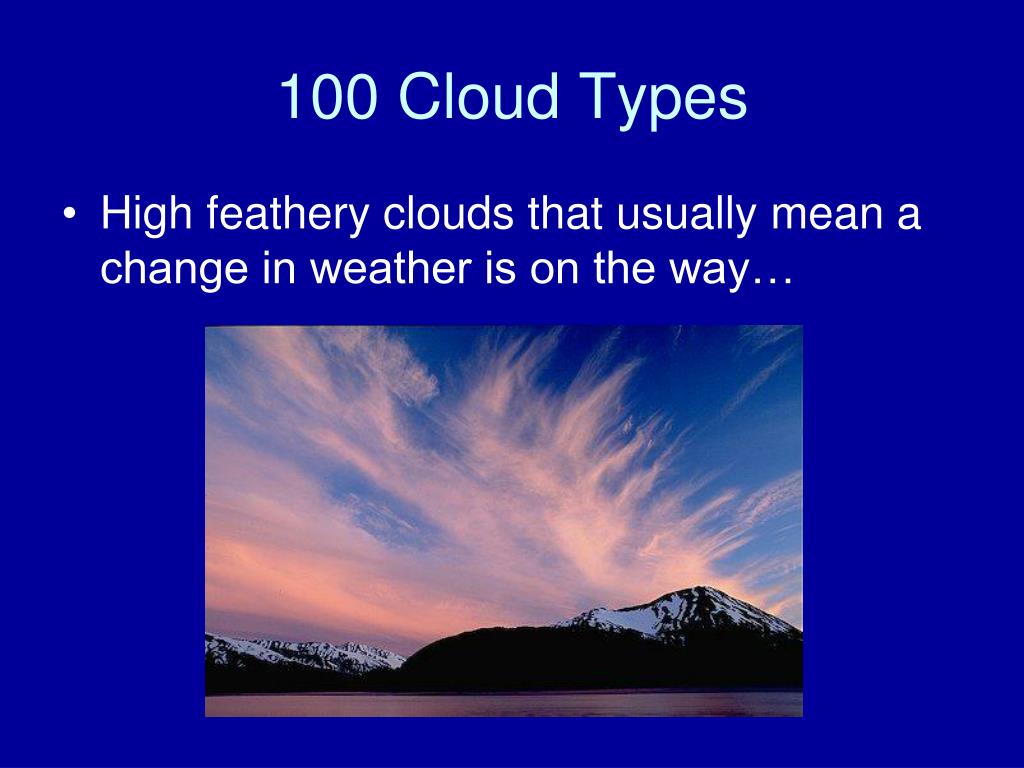 100 Cloud Types

• High feathery clouds that usually mean a change in weather is on the way…